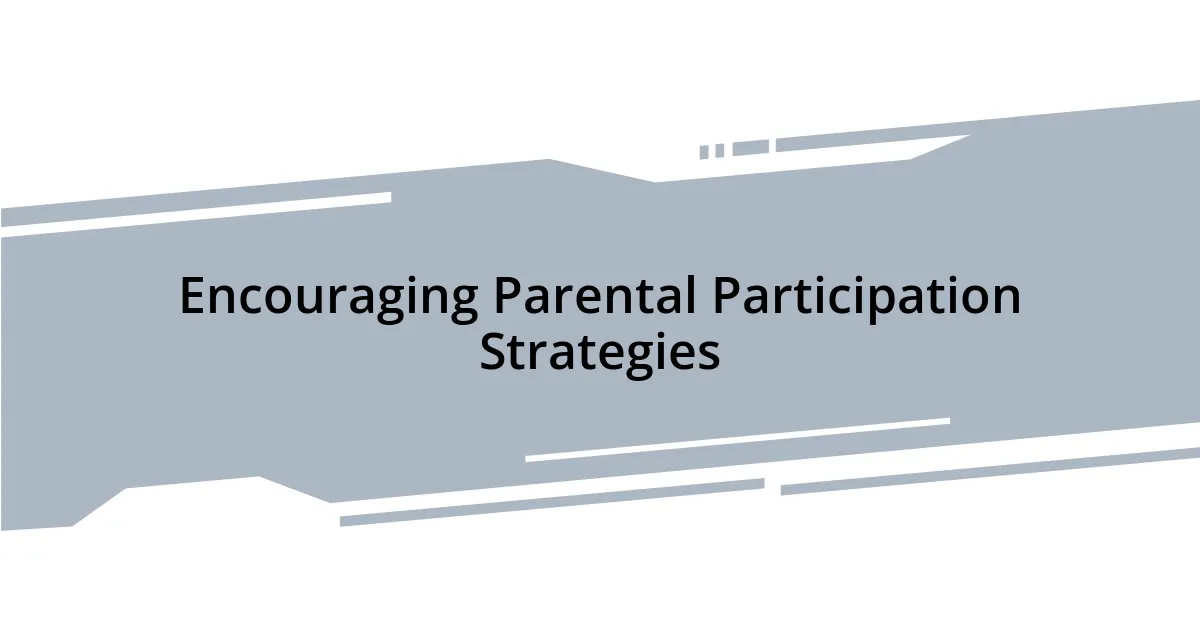 Encouraging Parental Participation Strategies